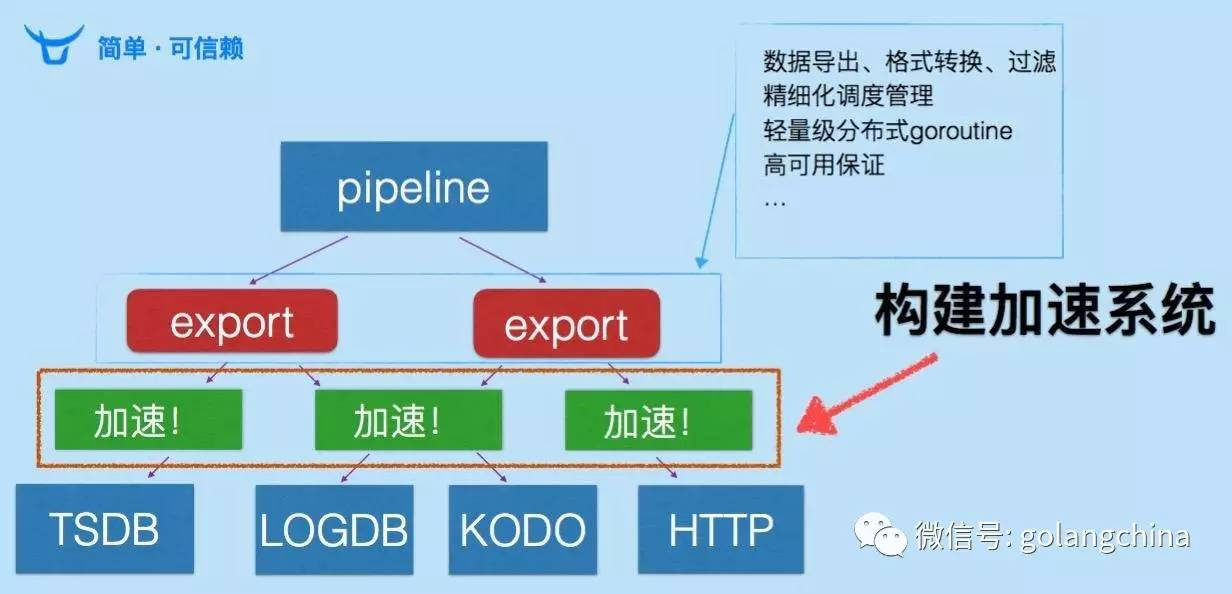 简单 · 可信赖

数据导出、格式转换、过滤
精细化调度管理
轻量级分布式goroutine
高可用保证
…

pipeline

export

export

构建加速系统

加速!

加速!

加速!

TSDB

LOGDB

KODO

HTTP

微信号: golangchina